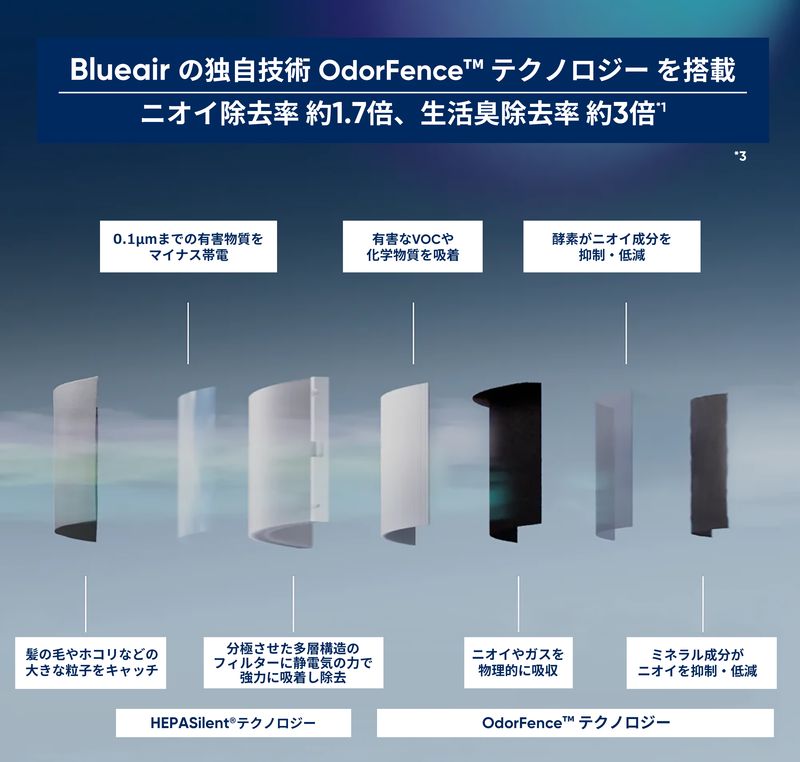 Blueair の独自技術 OdorFence™ テクノロジー を搭載

ニオイ除去率 約1.7倍、生活臭除去率 約3倍*1

*3

0.1μmまでの有害物質をマイナス帯電

有害なVOCや化学物質を吸着

酵素がニオイ成分を抑制・低減

髪の毛やホコリなどの大きな粒子をキャッチ

分極させた多層構造のフィルターに静電気の力で強力に吸着し除去

ニオイやガスを物理的に吸収

ミネラル成分がニオイを抑制・低減

HEPASilent®テクノロジー

OdorFence™ テクノロジー